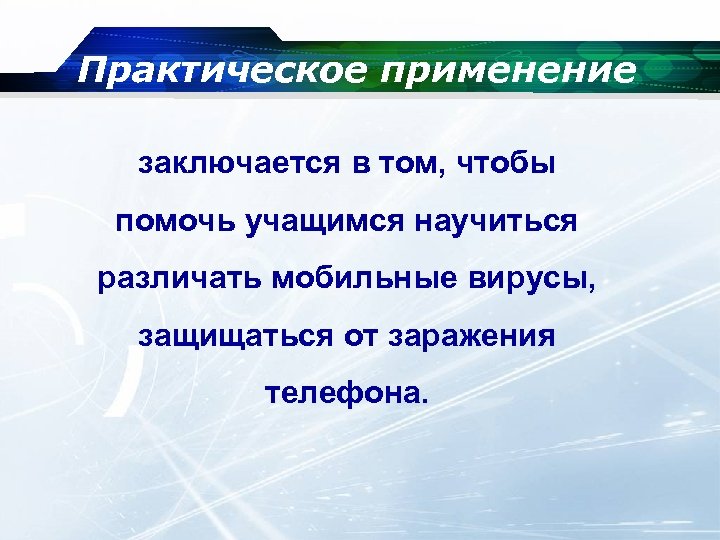 Практическое применение

заключается в том, чтобы помочь учащимся научиться различать мобильные вирусы, защищаться от заражения телефона.